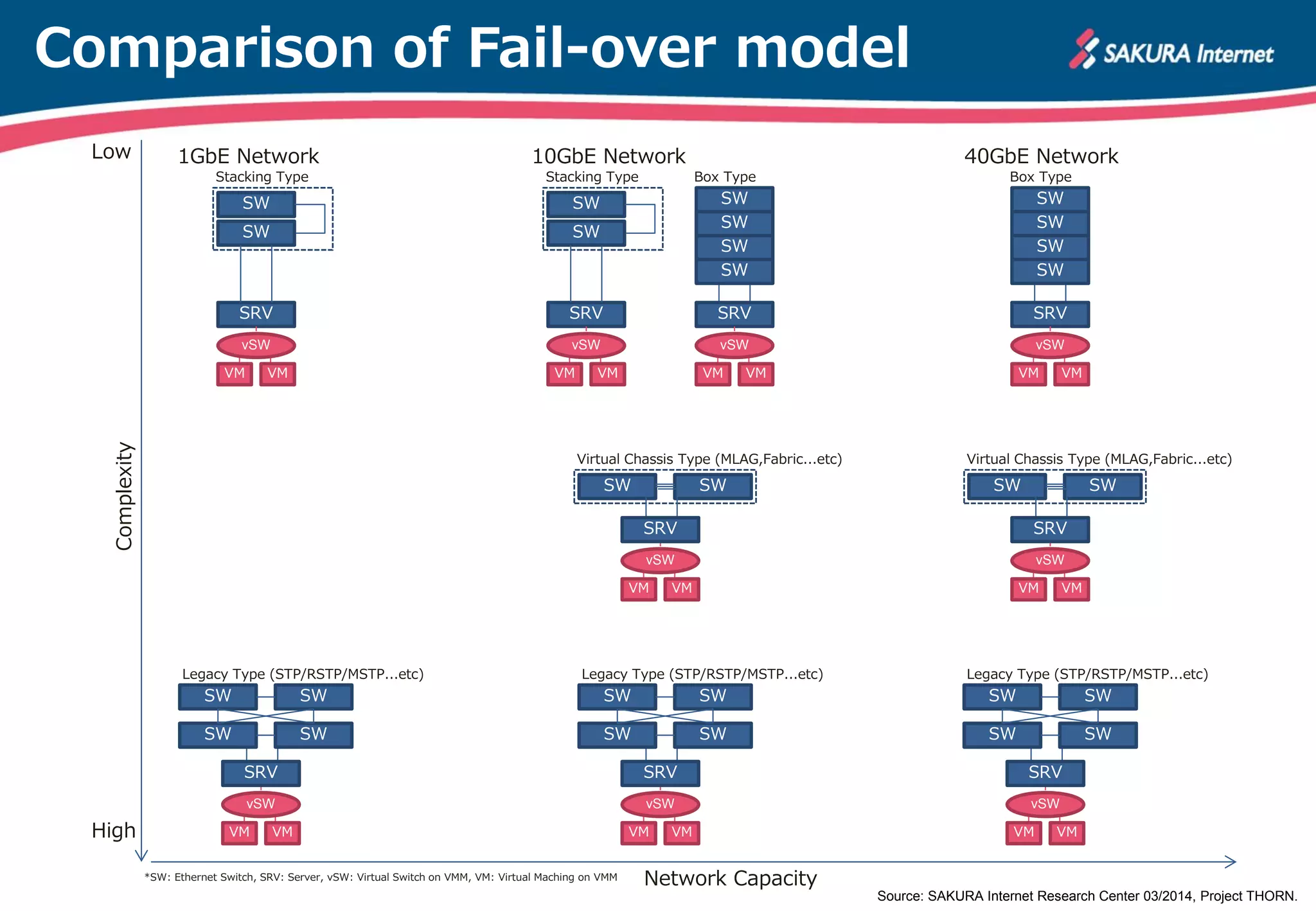 Comparison of Fail-over model

SAKURA Internet

Low

Complexity

High

1GbE Network

Stacking Type

SW
SW

SRV
vSW
VM VM

10GbE Network

Stacking Type

SW
SW

SRV
vSW
VM VM

Box Type

SW
SW
SW
SW

SRV
vSW
VM VM

40GbE Network

Box Type

SW
SW
SW
SW

SRV
vSW
VM VM

Virtual Chassis Type (MLAG,Fabric...etc)

SW SW
SRV
vSW
VM VM

Virtual Chassis Type (MLAG,Fabric...etc)

SW SW
SRV
vSW
VM VM

Legacy Type (STP/RSTP/MSTP...etc)

SW SW
SW SW
SRV
vSW
VM VM

Legacy Type (STP/RSTP/MSTP...etc)

SW SW
SW SW
SRV
vSW
VM VM

Legacy Type (STP/RSTP/MSTP...etc)

SW SW
SW SW
SRV
vSW
VM VM

*SW: Ethernet Switch, SRV: Server, vSW: Virtual Switch on VMM, VM: Virtual Maching on VMM

Network Capacity

Source: SAKURA Internet Research Center 03/2014, Project THORN.